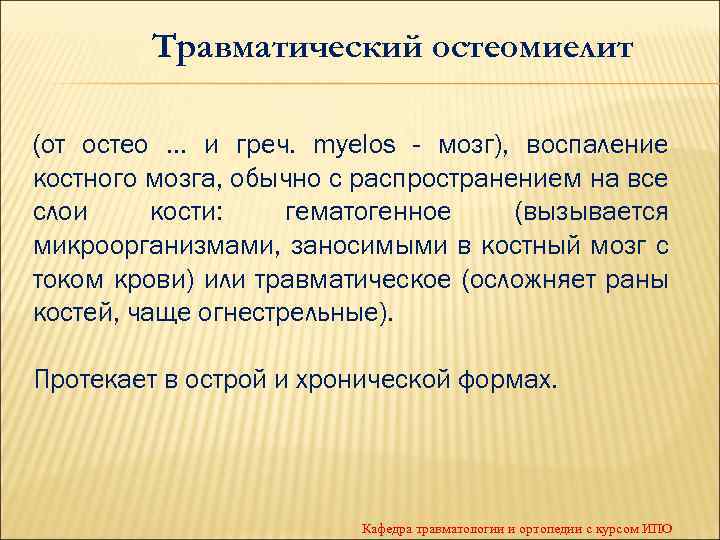 Травматический остеомиелит

(от остео ... и греч. myelos - мозг), воспаление костного мозга, обычно с распространением на все слои кости: гематогенное (вызывается микроорганизмами, заносимыми в костный мозг с током крови) или травматическое (осложняет раны костей, чаще огнестрельные).

Протекает в острой и хронической формах.

Кафедра травматологии и ортопедии с курсом ИПО